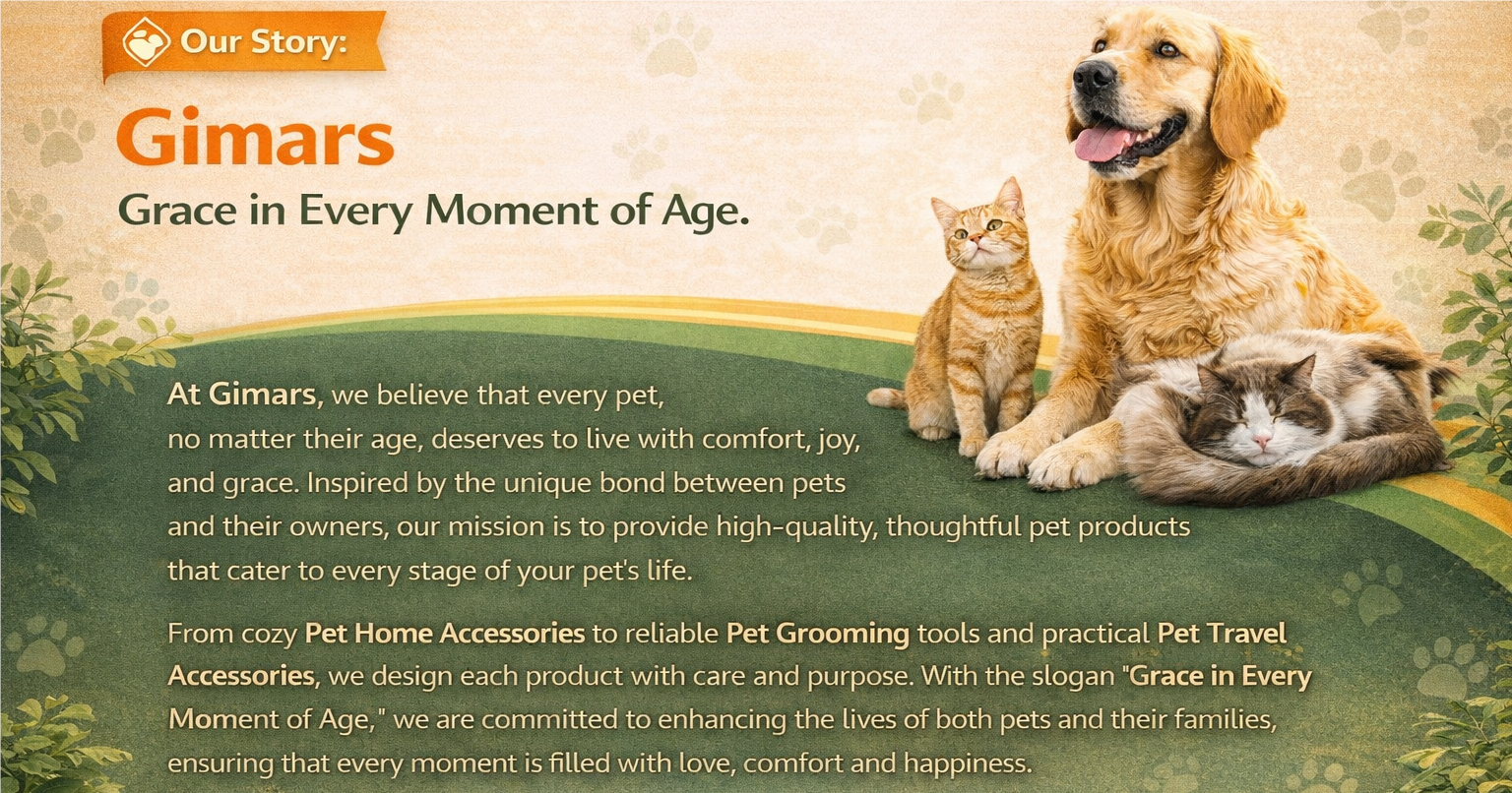 Our Story:

Gimars

Grace in Every Moment of Age.

At Gimars, we believe that every pet, no matter their age, deserves to live with comfort, joy, and grace. Inspired by the unique bond between pets and their owners, our mission is to provide high-quality, thoughtful pet products that cater to every stage of your pet's life.

From cozy Pet Home Accessories to reliable Pet Grooming tools and practical Pet Travel Accessories, we design each product with care and purpose. With the slogan "Grace in Every Moment of Age," we are committed to enhancing the lives of both pets and their families, ensuring that every moment is filled with love, comfort and happiness.